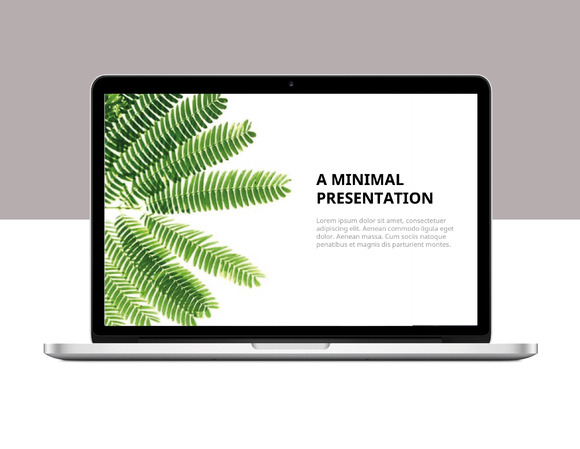 A MINIMAL PRESENTATION

Lorem ipsum dolor sit amet, consectetuer adipiscing elit. Aenean commodo ligula eget dolor. Aenean massa. Cum sociis natoque penatibus et magnis dis parturient montes.